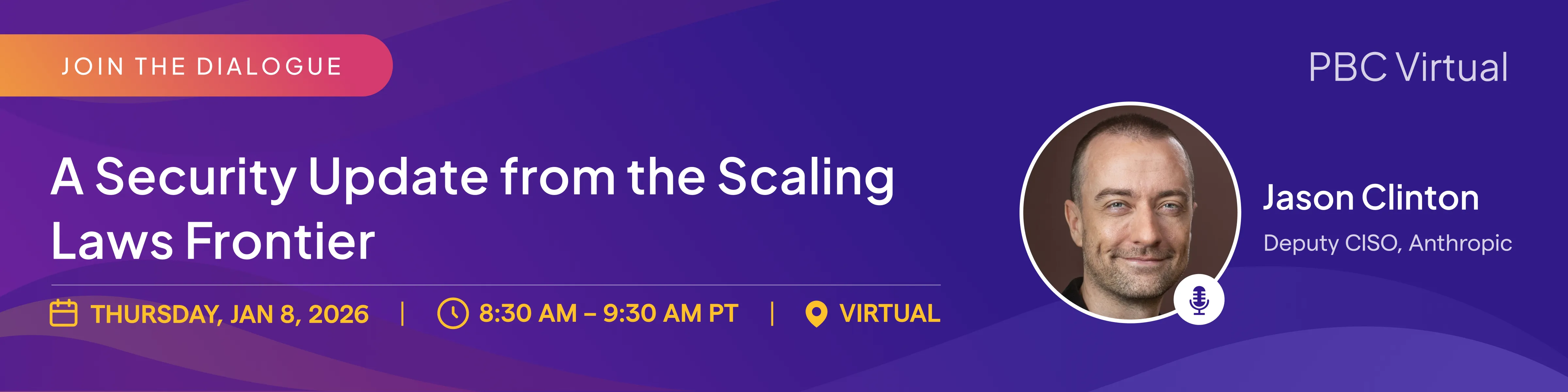 JOIN THE DIALOGUE

PBC Virtual

A Security Update from the Scaling Laws Frontier

THURSDAY, JAN 8, 2026 | 8:30 AM – 9:30 AM PT | VIRTUAL

Jason Clinton

Deputy CISO, Anthropic